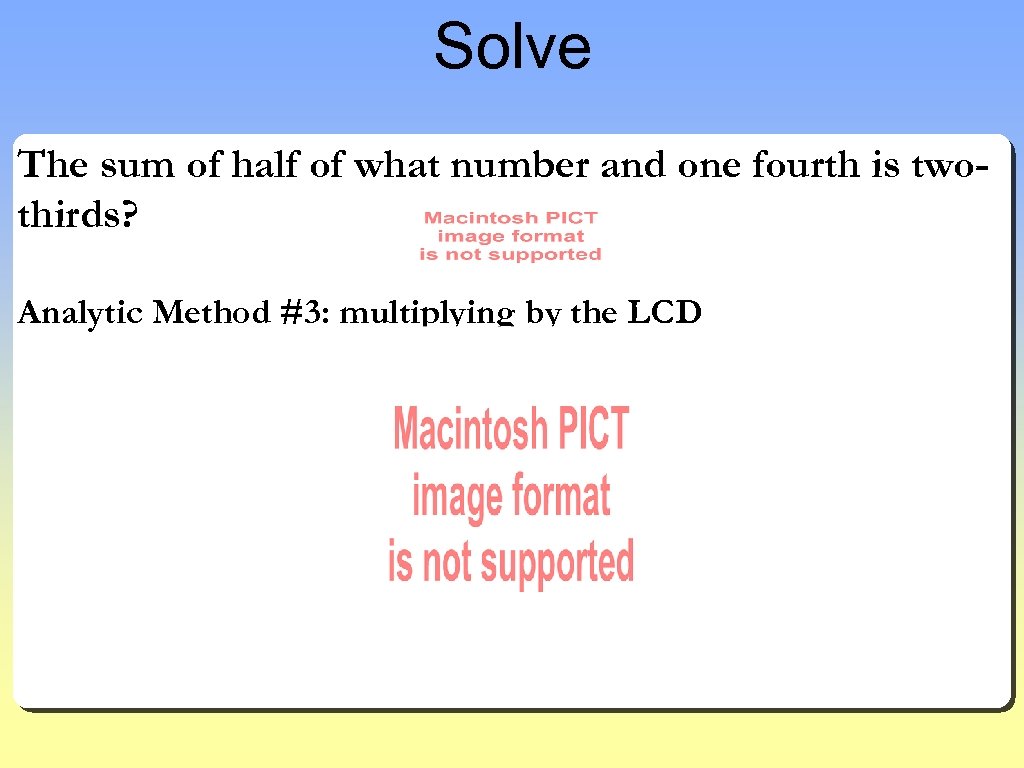 Solve

The sum of half of what number and one fourth is two-thirds?

Macintosh PICT image format is not supported

Analytic Method #3: multiplying by the LCD

Macintosh PICT image format is not supported